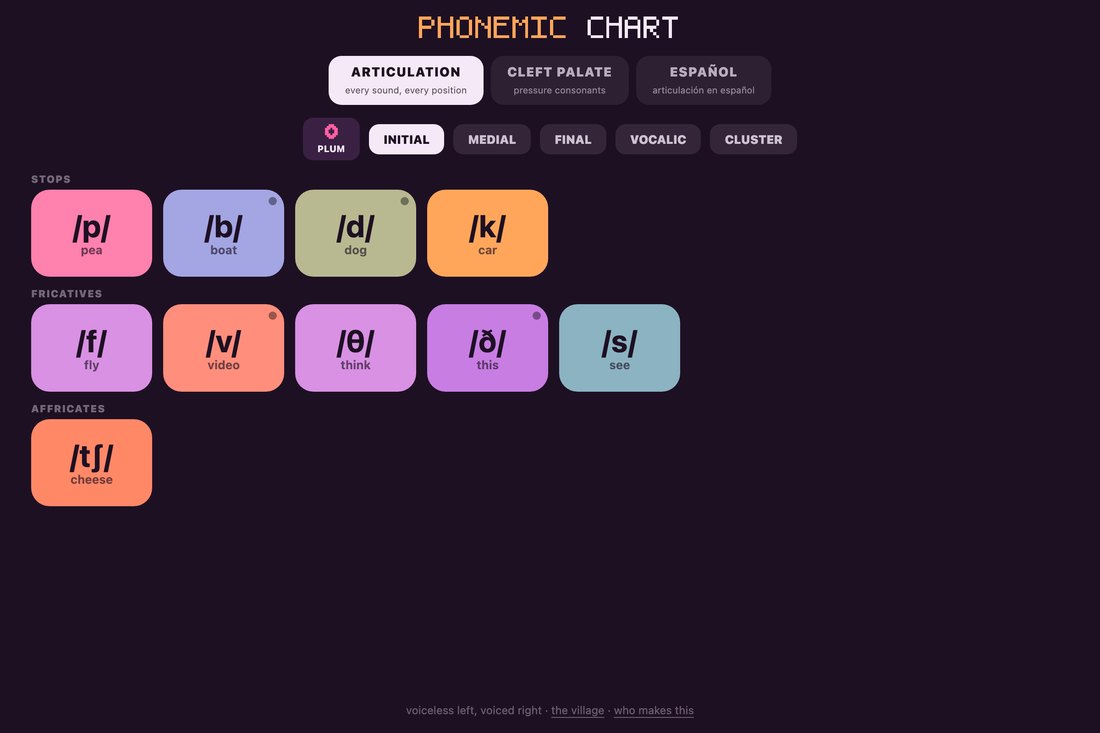 PHONEMIC CHART

ARTICULATION
every sound, every position

CLEFT PALATE
pressure consonants

ESPAÑOL
articulación en español

PLUM

INITIAL

MEDIAL

FINAL

VOCALIC

CLUSTER

STOPS

/p/
pea

/b/
boat

/d/
dog

/k/
car

FRICATIVES

/f/
fly

/v/
video

/θ/
think

/ð/
this

/s/
see

AFFRICATES

/tʃ/
cheese

voiceless left, voiced right · the village · who makes this